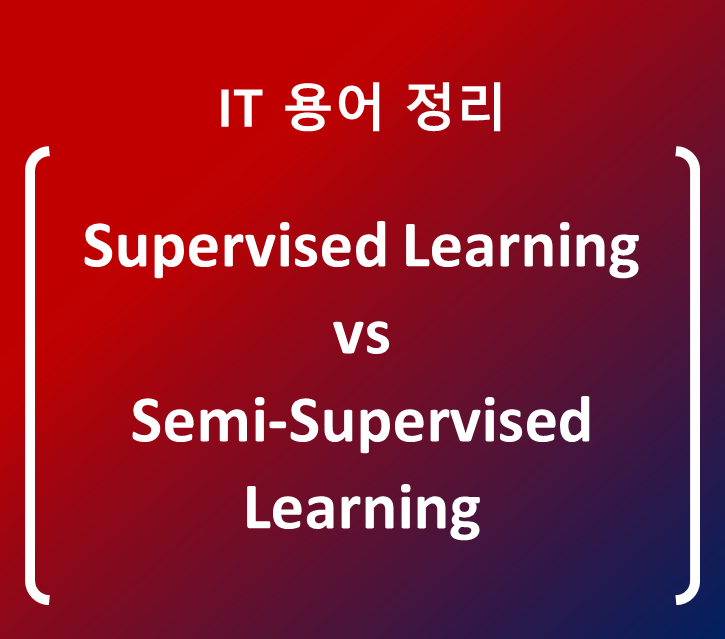 IT 용어 정리

Supervised Learning
vs
Semi-Supervised Learning